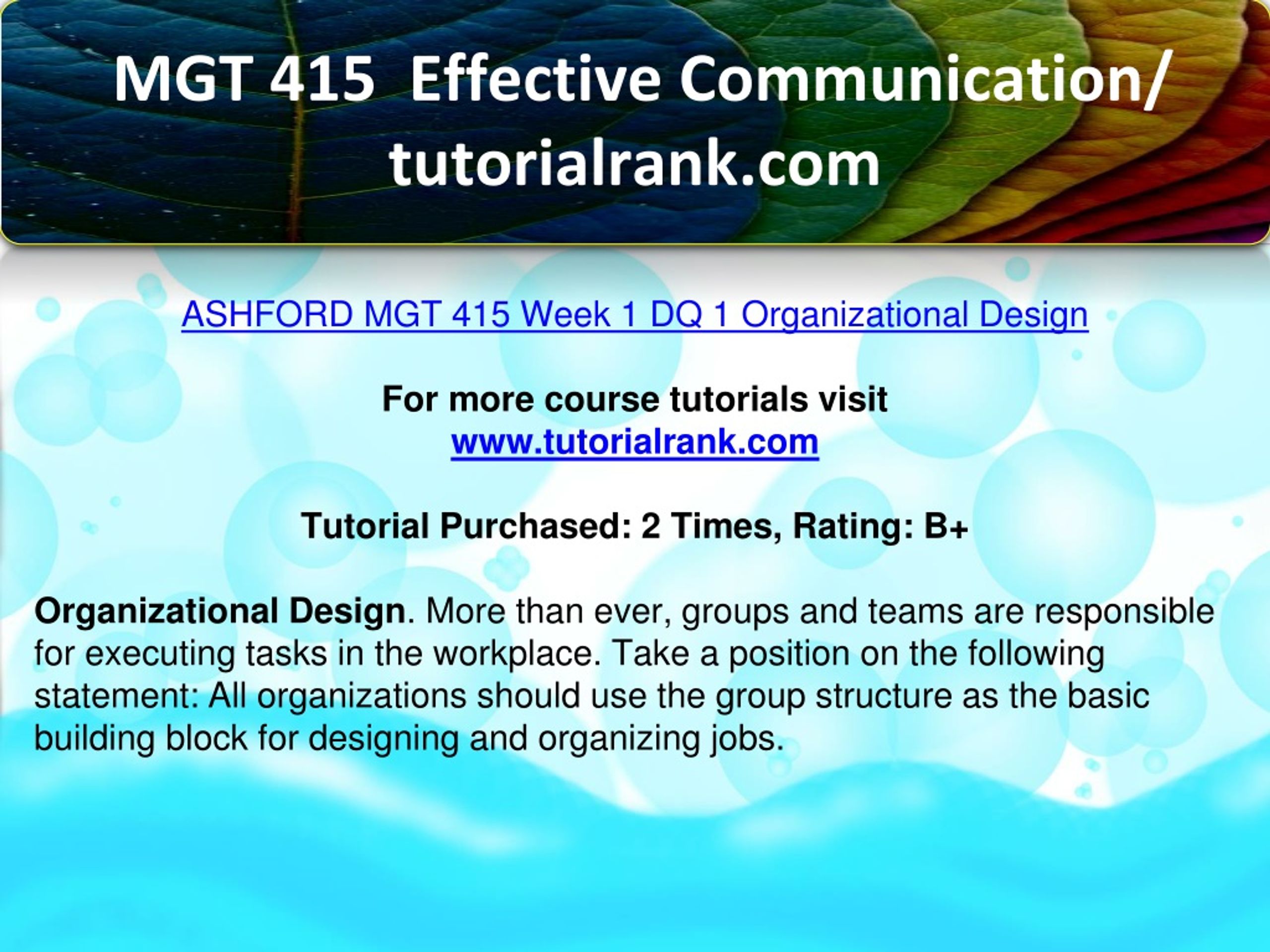 MGT 415 Effective Communication/ tutorialrank.com

ASHFORD MGT 415 Week 1 DQ 1 Organizational Design

For more course tutorials visit
www.tutorialrank.com

Tutorial Purchased: 2 Times, Rating: B+

Organizational Design. More than ever, groups and teams are responsible for executing tasks in the workplace. Take a position on the following statement: All organizations should use the group structure as the basic building block for designing and organizing jobs.